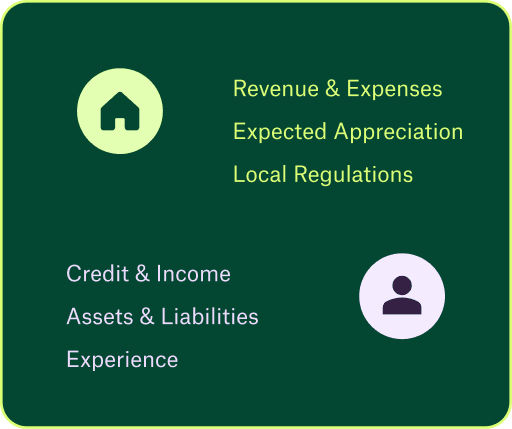 Revenue & Expenses
Expected Appreciation
Local Regulations

Credit & Income
Assets & Liabilities
Experience